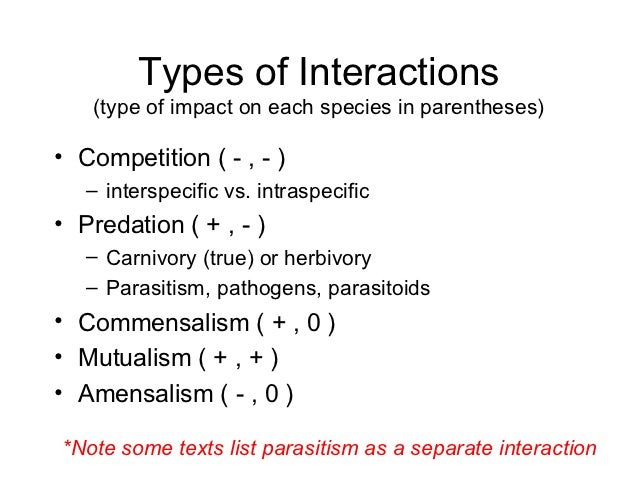 Types of Interactions
(type of impact on each species in parentheses)

• Competition ( - , - )
– interspecific vs. intraspecific
• Predation ( + , - )
– Carnivory (true) or herbivory
– Parasitism, pathogens, parasitoids
• Commensalism ( + , 0 )
• Mutualism ( + , + )
• Amensalism ( - , 0 )

*Note some texts list parasitism as a separate interaction